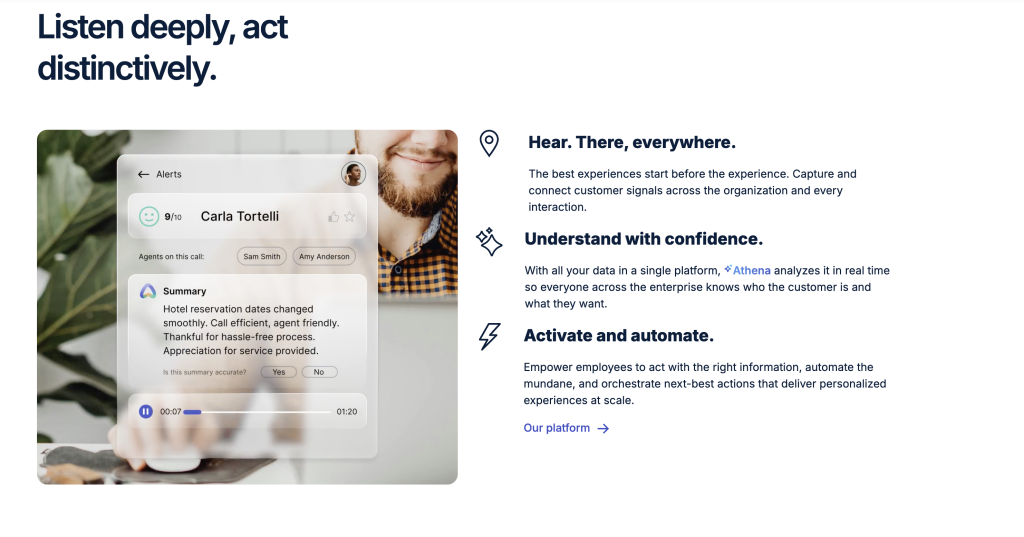 Listen deeply, act distinctively.

← Alerts

9/10 Carla Tortelli

Agents on this call: Sam Smith Amy Anderson

Summary

Hotel reservation dates changed smoothly. Call efficient, agent friendly. Thankful for hassle-free process. Appreciation for service provided.

Is this summary accurate? Yes No

00:07 01:20

Hear. There, everywhere.

The best experiences start before the experience. Capture and connect customer signals across the organization and every interaction.

Understand with confidence.

With all your data in a single platform, Athena analyzes it in real time so everyone across the enterprise knows who the customer is and what they want.

Activate and automate.

Empower employees to act with the right information, automate the mundane, and orchestrate next-best actions that deliver personalized experiences at scale.

Our platform →